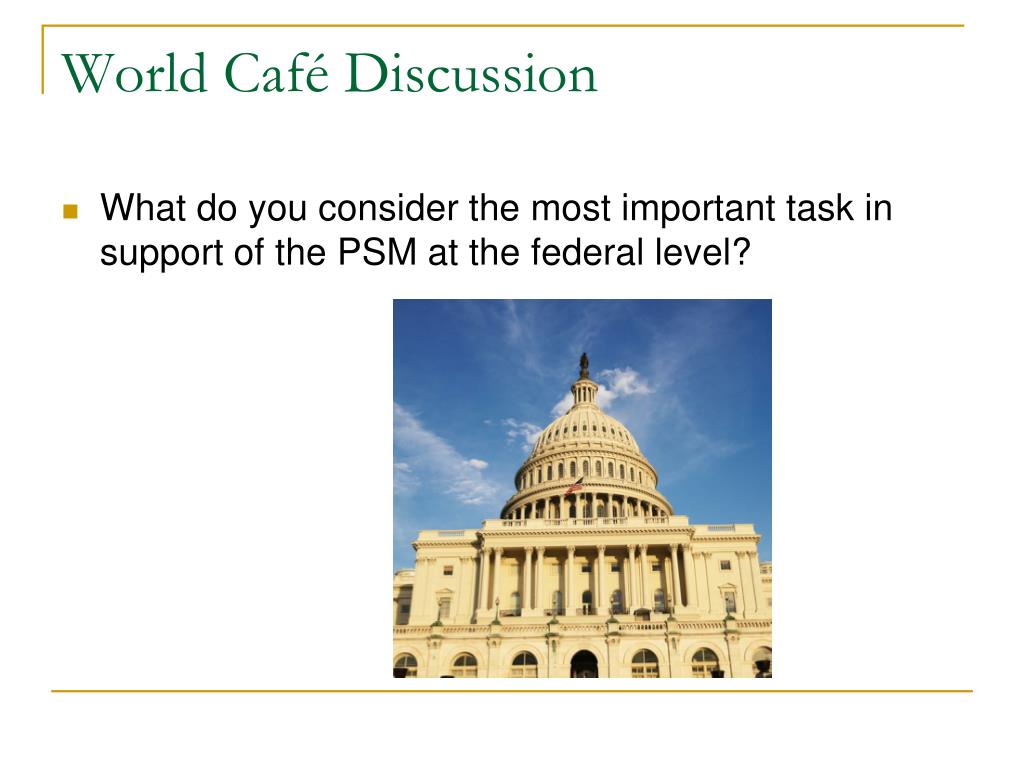 World Café Discussion

What do you consider the most important task in support of the PSM at the federal level?